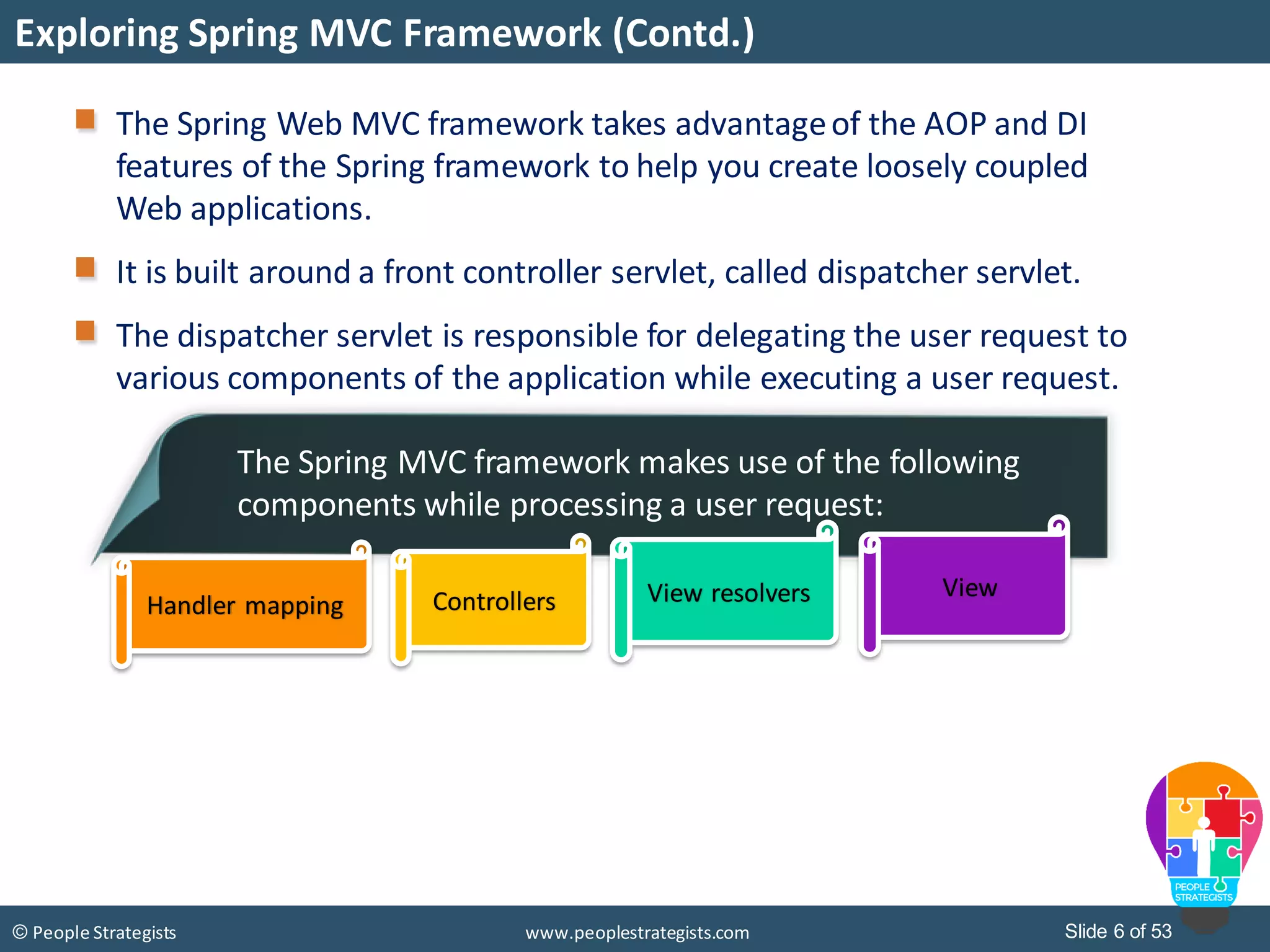 Exploring Spring MVC Framework (Contd.)

The Spring Web MVC framework takes advantage of the AOP and DI features of the Spring framework to help you create loosely coupled Web applications.

It is built around a front controller servlet, called dispatcher servlet.

The dispatcher servlet is responsible for delegating the user request to various components of the application while executing a user request.

The Spring MVC framework makes use of the following components while processing a user request:

Handler mapping

Controllers

View resolvers

View

PEOPLE STRATEGISTS

© People Strategists

www.peoplestrategists.com

Slide 6 of 53